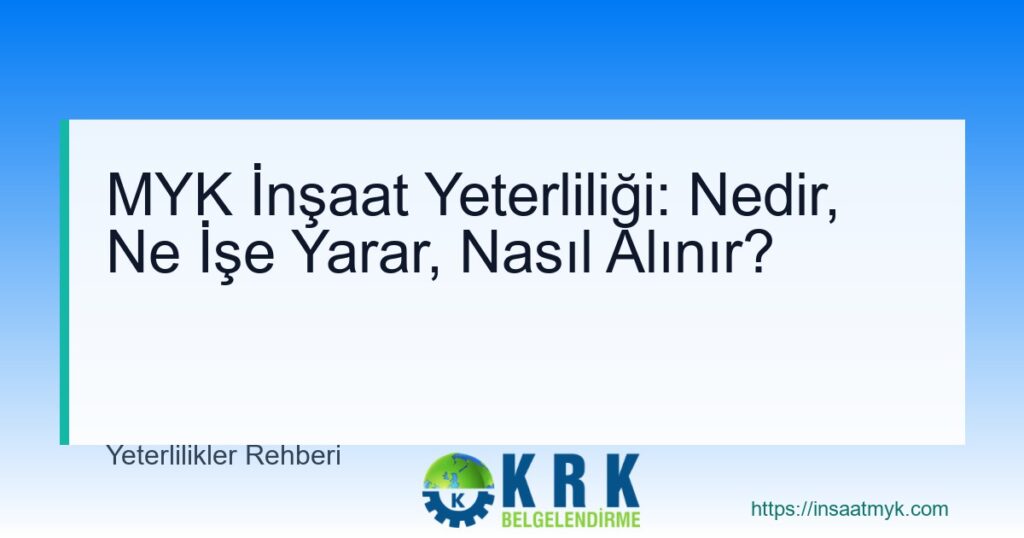 MYK İnşaat Yeterliliği: Nedir, Ne İşe Yarar, Nasıl Alınır?

Yeterlilikler Rehberi

K

KRK
BELGELENDİRME

https://insaatmyk.com